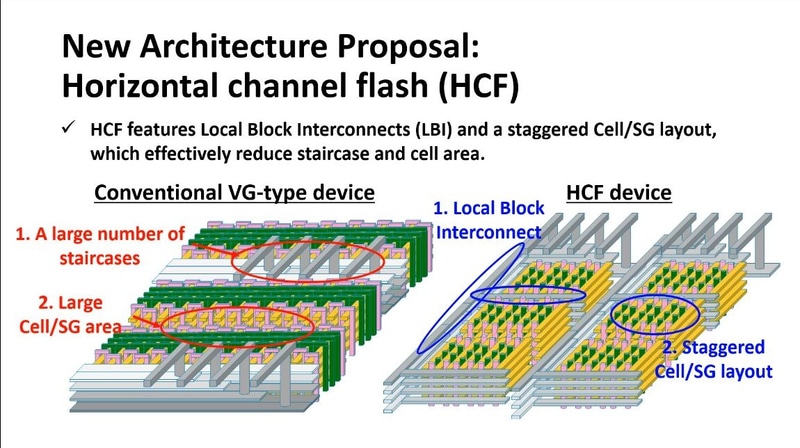 New Architecture Proposal:
Horizontal channel flash (HCF)

✓ HCF features Local Block Interconnects (LBI) and a staggered Cell/SG layout, which effectively reduce staircase and cell area.

Conventional VG-type device

1. A large number of staircases

2. Large Cell/SG area

HCF device

1. Local Block Interconnect

2. Staggered Cell/SG layout